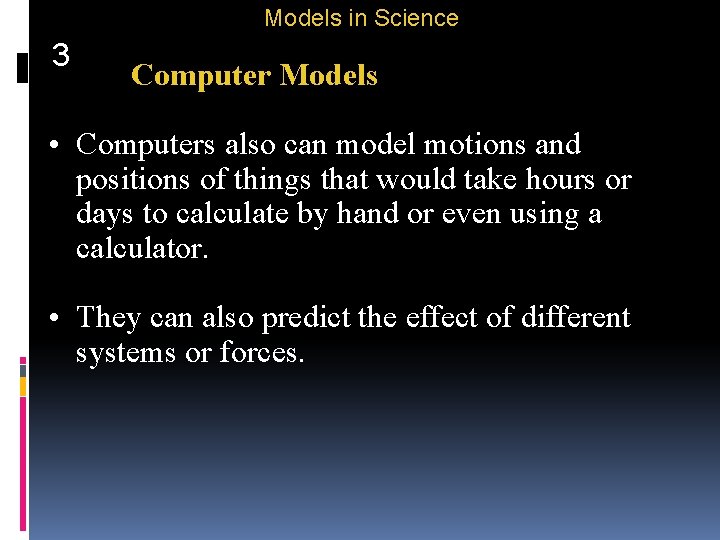 Models in Science

3

Computer Models

• Computers also can model motions and positions of things that would take hours or days to calculate by hand or even using a calculator.

• They can also predict the effect of different systems or forces.